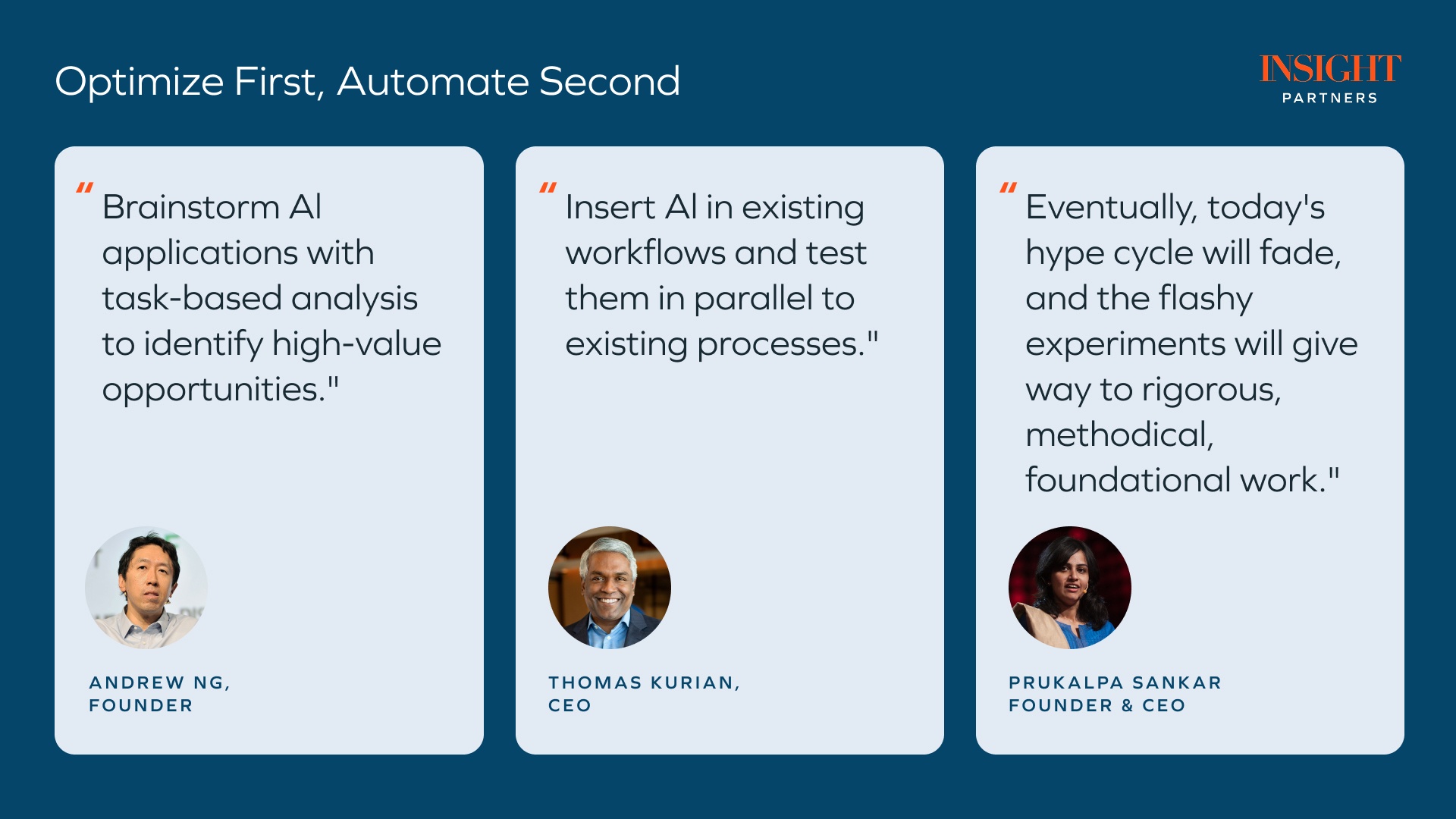 Optimize First, Automate Second

INSIGHT
PARTNERS

" Brainstorm AI applications with task-based analysis to identify high-value opportunities."

ANDREW NG,
FOUNDER

" Insert AI in existing workflows and test them in parallel to existing processes."

THOMAS KURIAN,
CEO

" Eventually, today's hype cycle will fade, and the flashy experiments will give way to rigorous, methodical, foundational work."

PRUKALPA SANKAR
FOUNDER & CEO